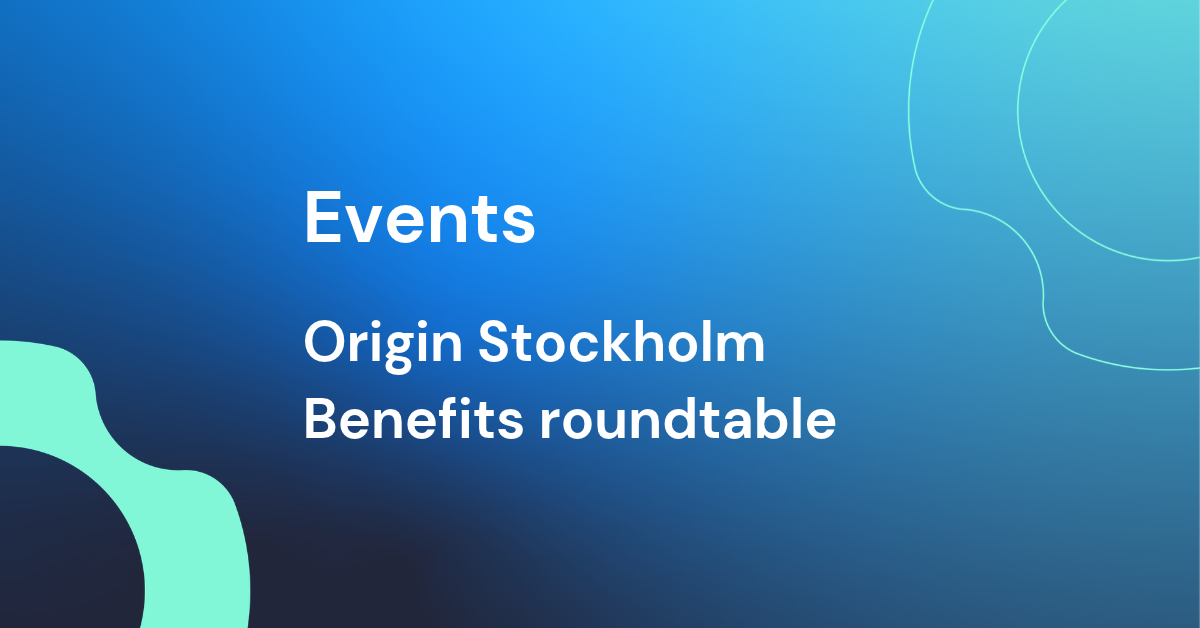 Events

Origin Stockholm
Benefits roundtable